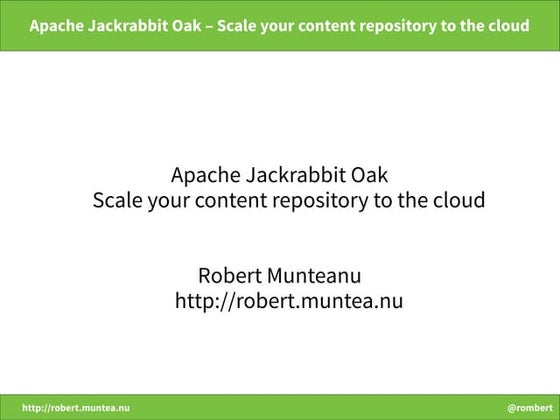 Apache Jackrabbit Oak – Scale your content repository to the cloud

Apache Jackrabbit Oak
Scale your content repository to the cloud

Robert Munteanu
http://robert.muntea.nu

http://robert.muntea.nu

@rombert